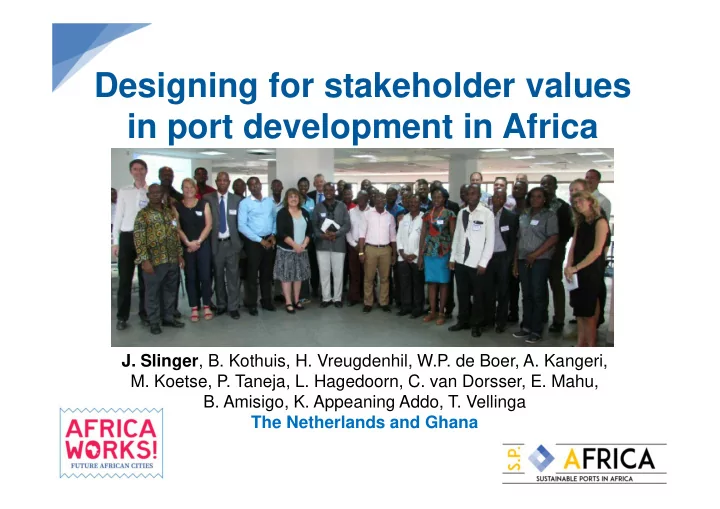 Designing for stakeholder values in port development in Africa

J. Slinger, B. Kothuis, H. Vreugdenhil, W.P. de Boer, A. Kangeri, M. Koetse, P. Taneja, L. Hagedoorn, C. van Dorsser, E. Mahu, B. Amisigo, K. Appeaning Addo, T. Vellinga

The Netherlands and Ghana

AFRICA WORKS!
FUTURE AFRICAN CITIES

S.P. AFRICA
SUSTAINABLE PORTS IN AFRICA